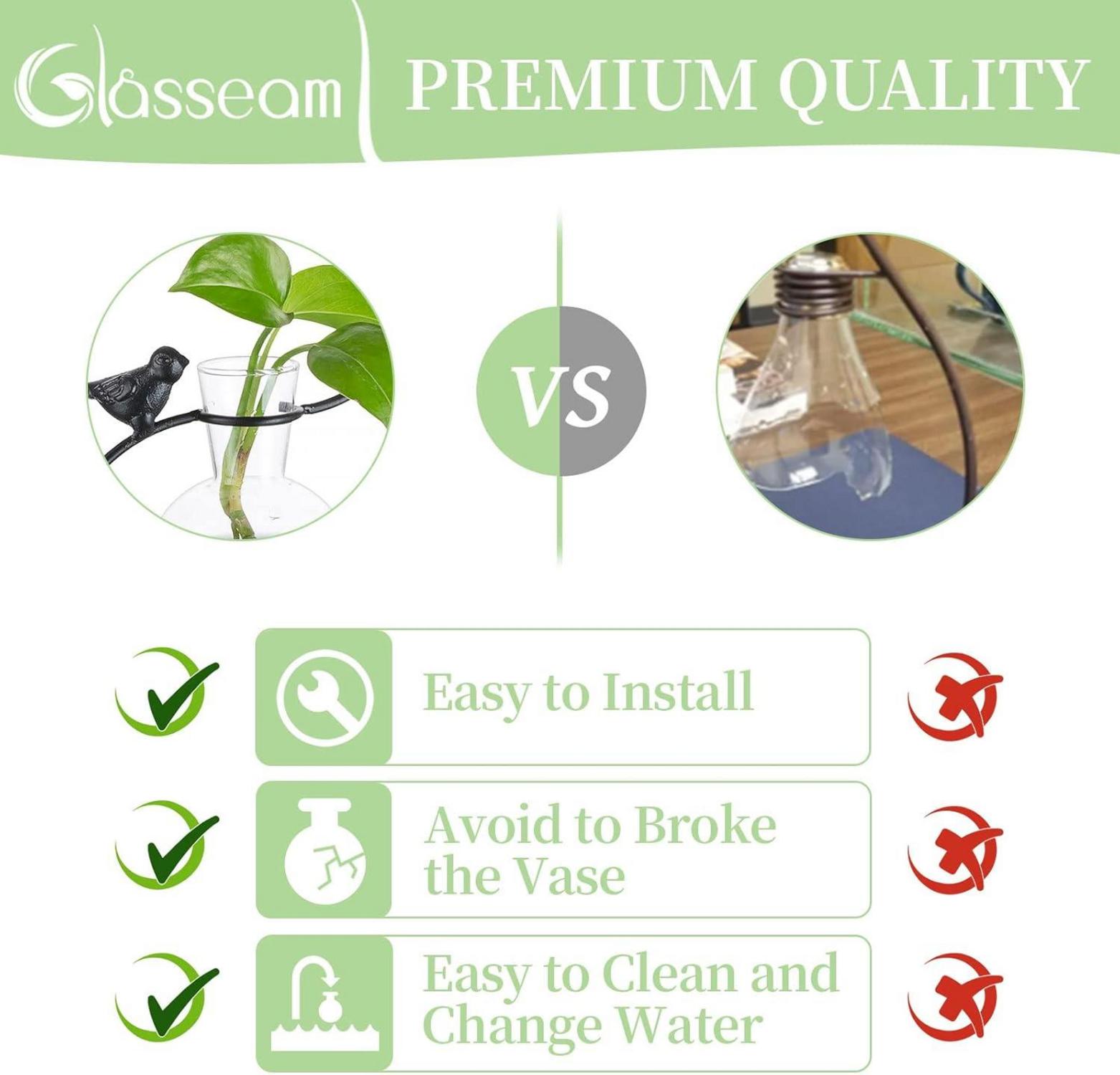 Glasseam

PREMIUM QUALITY

VS

Easy to Install

Avoid to Broke the Vase

Easy to Clean and Change Water